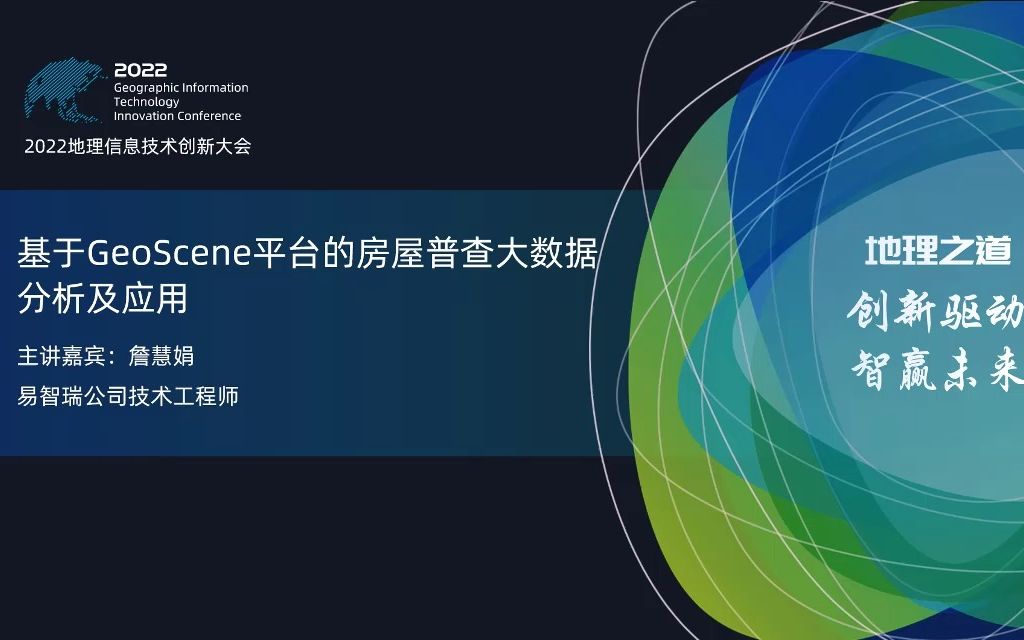 2022
Geographic Information
Technology
Innovation Conference

2022地理信息技术创新大会

基于GeoScene平台的房屋普查大数据分析及应用

主讲嘉宾：詹慧娟

易智瑞公司技术工程师

地理之道

创新驱动

智赢未来